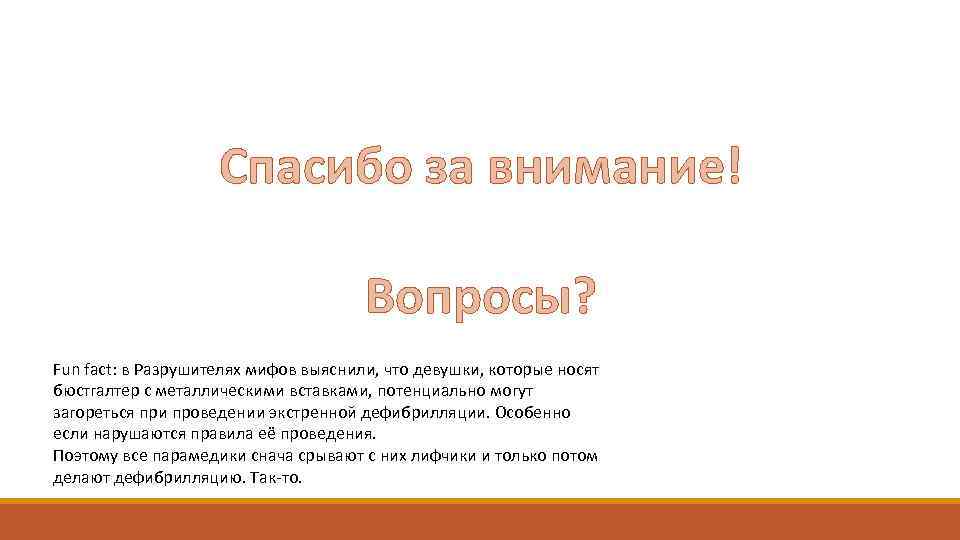 Спасибо за внимание!

Вопросы?

Fun fact: в Разрушителях мифов выяснили, что девушки, которые носят бюстгалтер с металлическими вставками, потенциально могут загореться при проведении экстренной дефибрилляции. Особенно если нарушаются правила её проведения.
Поэтому все парамедики снача срывают с них лифчики и только потом делают дефибрилляцию. Так-то.